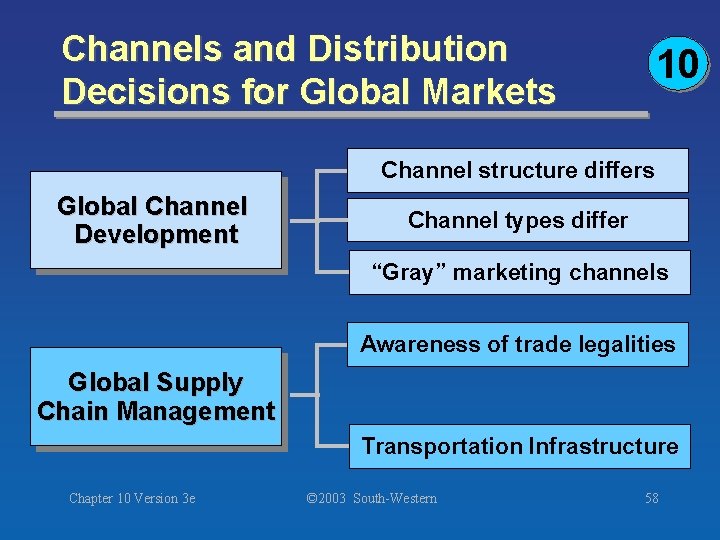 Channels and Distribution Decisions for Global Markets

10

Global Channel Development

Channel structure differs

Channel types differ

“Gray” marketing channels

Global Supply Chain Management

Awareness of trade legalities

Transportation Infrastructure

Chapter 10 Version 3e

©2003 South-Western

58